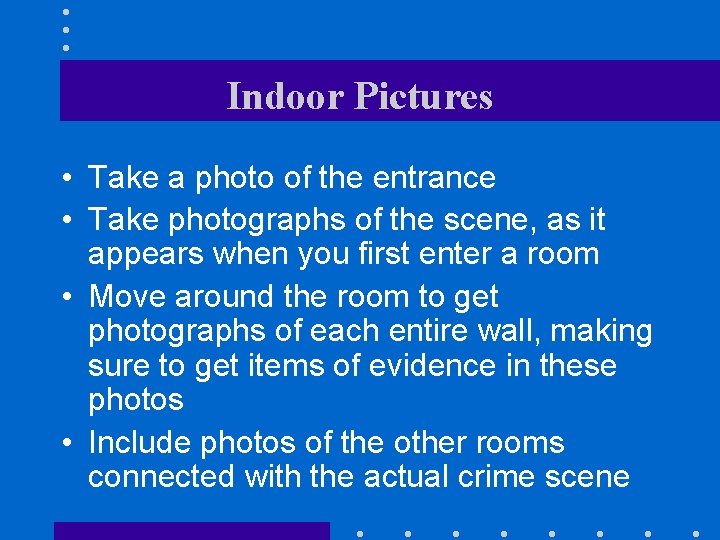 Indoor Pictures

• Take a photo of the entrance
• Take photographs of the scene, as it appears when you first enter a room
• Move around the room to get photographs of each entire wall, making sure to get items of evidence in these photos
• Include photos of the other rooms connected with the actual crime scene